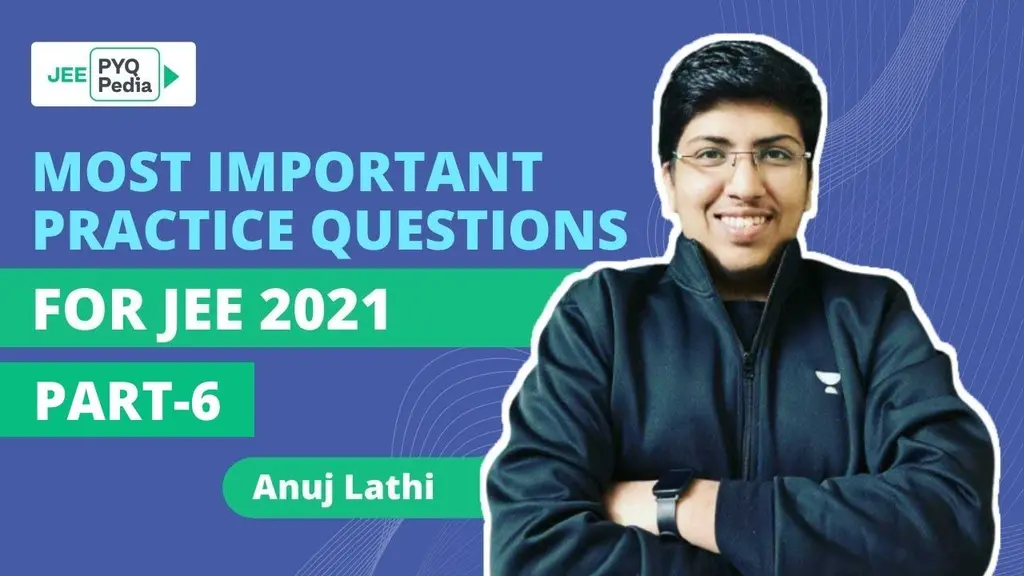 JEE PYQ Pedia

MOST IMPORTANT PRACTICE QUESTIONS

FOR JEE 2021

PART-6

Anuj Lathi